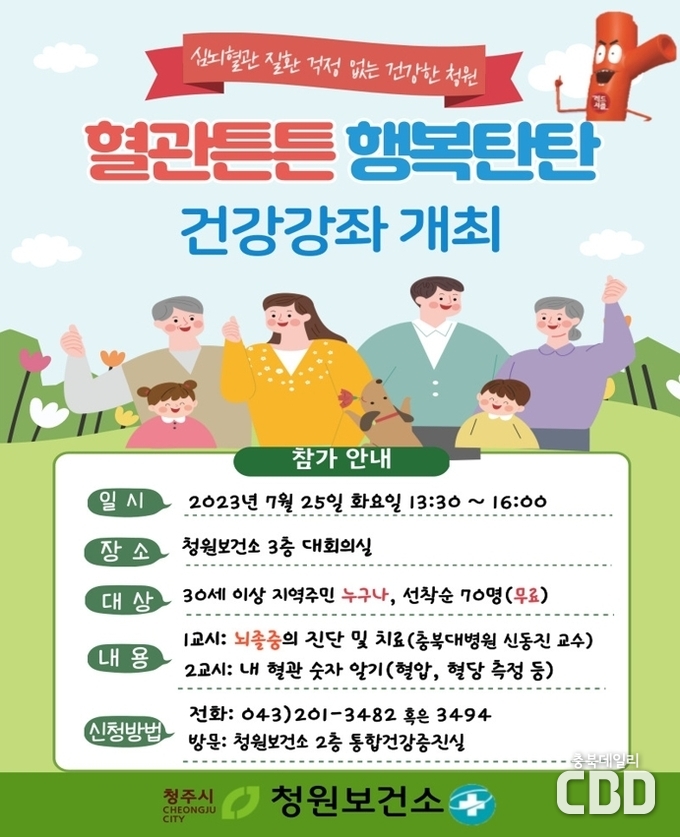 심뇌혈관 질환 걱정 없는 건강한 청원

혈관튼튼 행복탄탄
건강강좌 개최

참가 안내

일 시 2023년 7월 25일 화요일 13:30 ~ 16:00

장 소 청원보건소 3층 대회의실

대 상 30세 이상 지역주민 누구나, 선착순 70명(무료)

내 용 1교시: 뇌졸중의 진단 및 치료(충북대병원 신동진 교수)
2교시: 내 혈관 숫자 알기(혈압, 혈당 측정 등)

신청방법 전화: 043)201-3482 혹은 3494
방문: 청원보건소 2층 통합건강증진실

청주시 CHEONGJU CITY 청원보건소

충북데일리 CBD